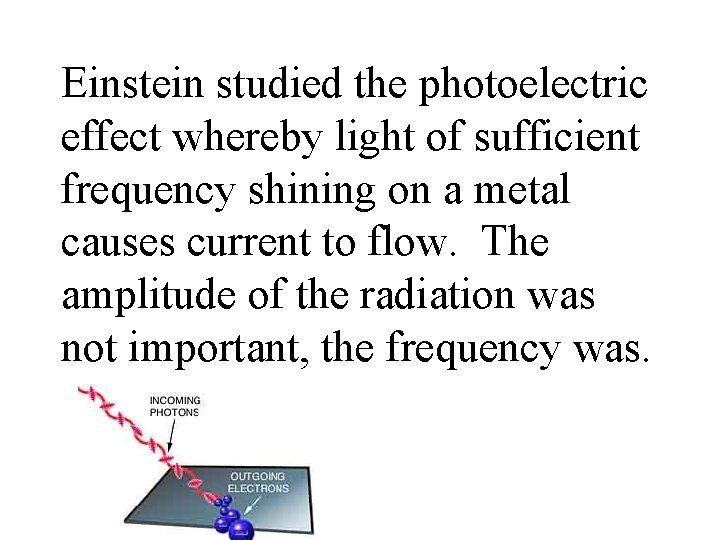 Einstein studied the photoelectric effect whereby light of sufficient frequency shining on a metal causes current to flow. The amplitude of the radiation was not important, the frequency was.

INCOMING PHOTONS

OUTGOING ELECTRONS